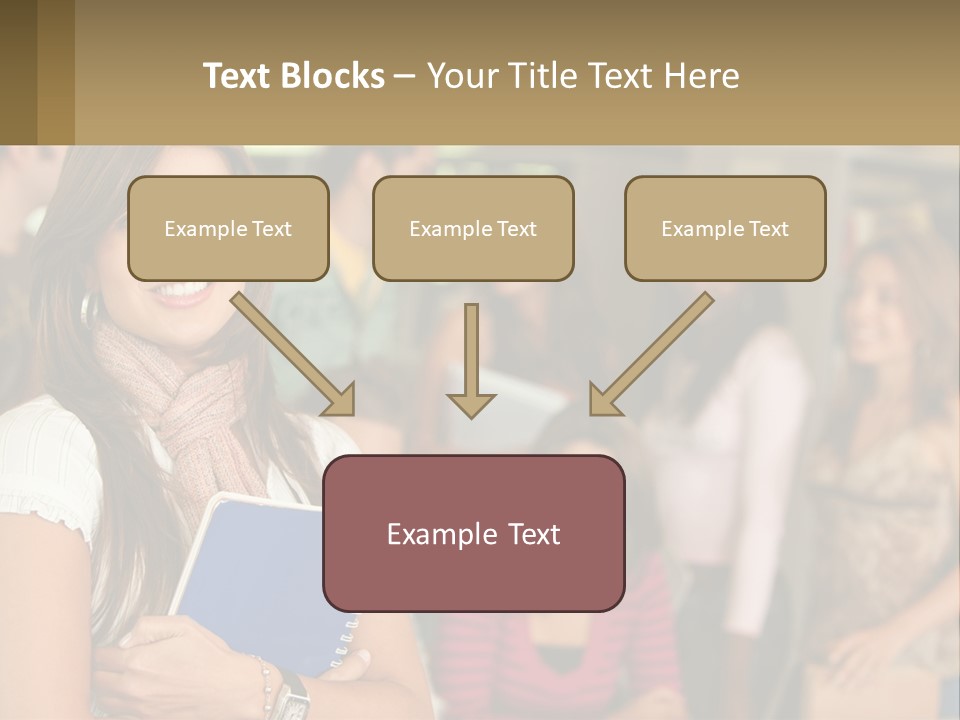 Text Blocks – Your Title Text Here

Example Text

Example Text

Example Text

Example Text